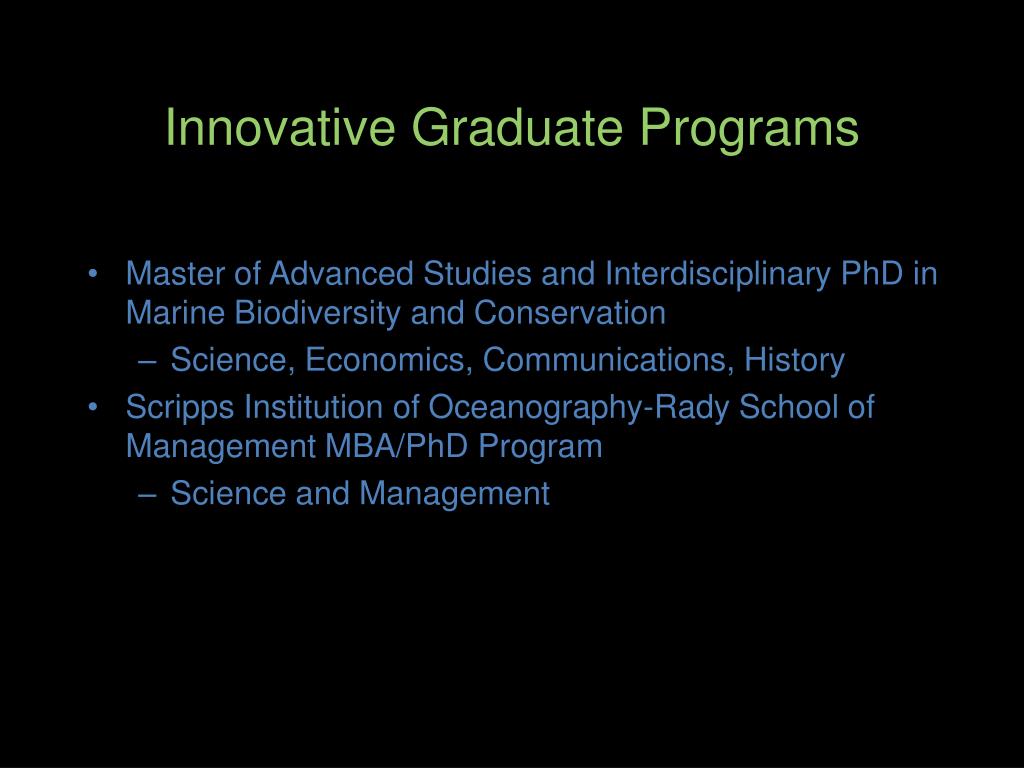 Innovative Graduate Programs

• Master of Advanced Studies and Interdisciplinary PhD in Marine Biodiversity and Conservation
– Science, Economics, Communications, History
• Scripps Institution of Oceanography-Rady School of Management MBA/PhD Program
– Science and Management